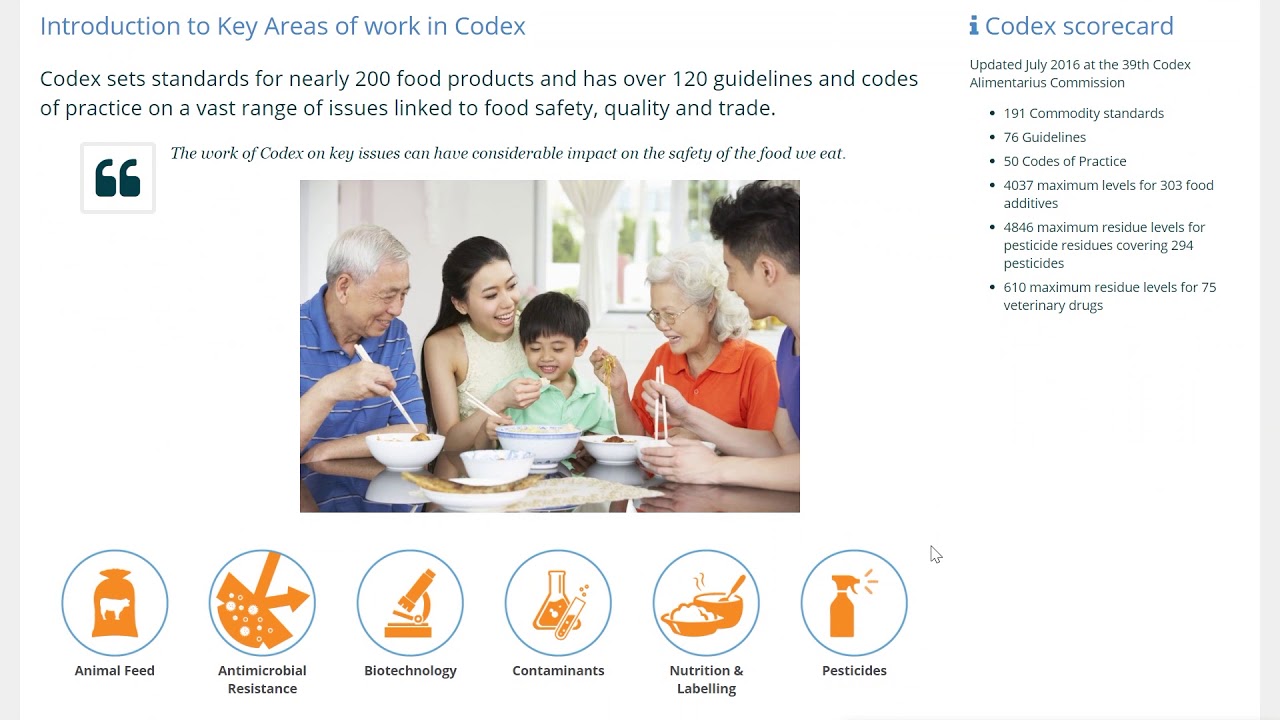 Introduction to Key Areas of work in Codex

Codex sets standards for nearly 200 food products and has over 120 guidelines and codes of practice on a vast range of issues linked to food safety, quality and trade.

The work of Codex on key issues can have considerable impact on the safety of the food we eat.

Animal Feed

Antimicrobial Resistance

Biotechnology

Contaminants

Nutrition & Labelling

Pesticides

Codex scorecard

Updated July 2016 at the 39th Codex Alimentarius Commission

- 191 Commodity standards
- 76 Guidelines
- 50 Codes of Practice
- 4037 maximum levels for 303 food additives
- 4846 maximum residue levels for pesticide residues covering 294 pesticides
- 610 maximum residue levels for 75 veterinary drugs